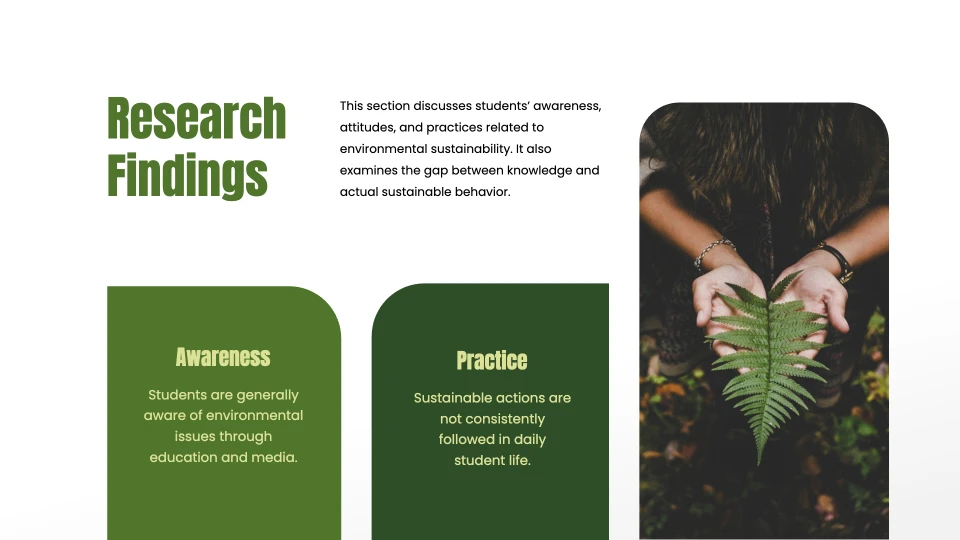 Research Findings

This section discusses students' awareness, attitudes, and practices related to environmental sustainability. It also examines the gap between knowledge and actual sustainable behavior.

Awareness

Students are generally aware of environmental issues through education and media.

Practice

Sustainable actions are not consistently followed in daily student life.